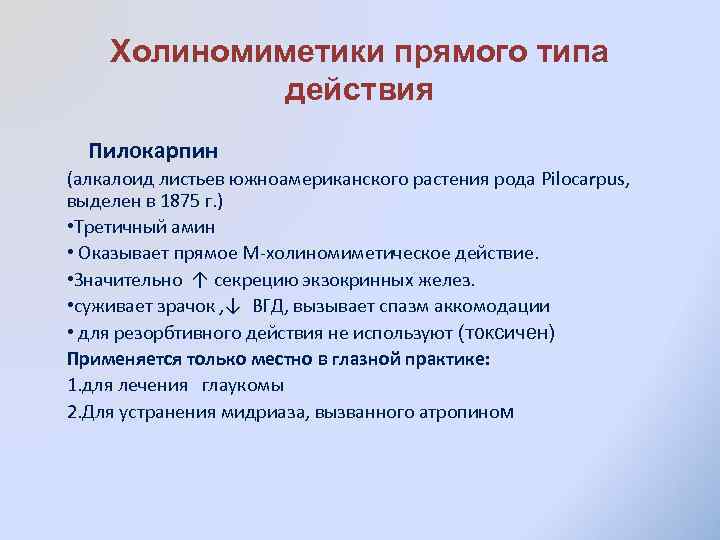 Холиномиметики прямого типа действия

Пилокарпин

(алкалоид листьев южноамериканского растения рода Pilocarpus, выделен в 1875 г.)

•Третичный амин

• Оказывает прямое М-холиномиметическое действие.

•Значительно ↑ секрецию экзокринных желез.

•суживает зрачок ,↓ ВГД, вызывает спазм аккомодации

• для резорбтивного действия не используют (токсичен)

Применяется только местно в глазной практике:

1.для лечения глаукомы

2.Для устранения мидриаза, вызванного атропином